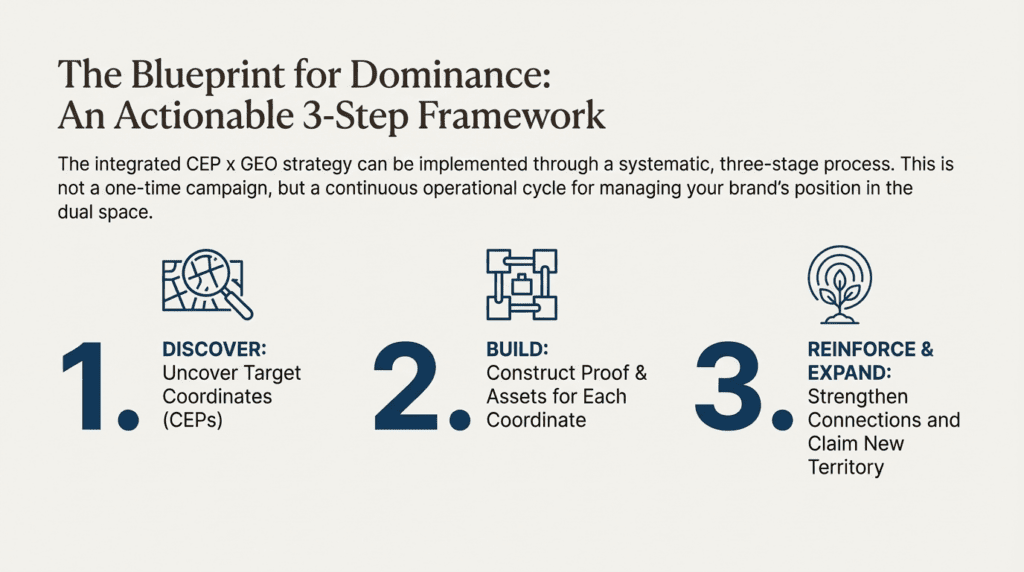 The Blueprint for Dominance: An Actionable 3-Step Framework

The integrated CEP x GEO strategy can be implemented through a systematic, three-stage process. This is not a one-time campaign, but a continuous operational cycle for managing your brand's position in the dual space.

1. DISCOVER: Uncover Target Coordinates (CEPs)

2. BUILD: Construct Proof & Assets for Each Coordinate

3. REINFORCE & EXPAND: Strengthen Connections and Claim New Territory